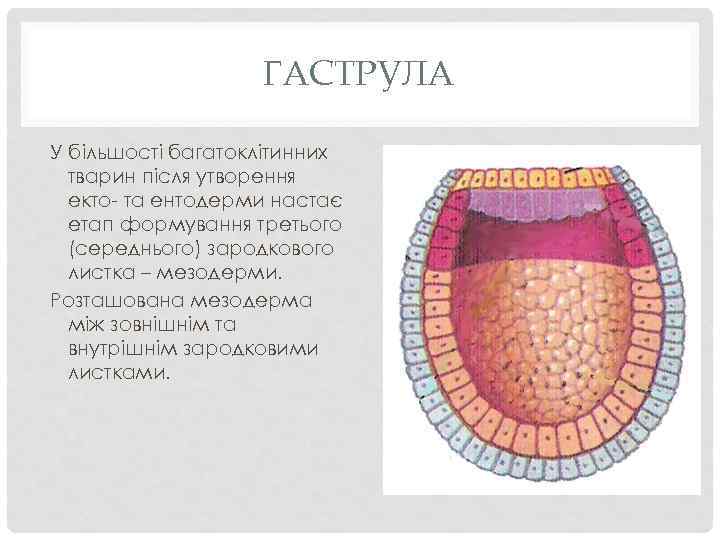 ГАСТРУЛА

У більшості багатоклітинних тварин після утворення екто- та ентодерми настає етап формування третього (середнього) зародкового листка – мезодерми.

Розташована мезодерма між зовнішнім та внутрішнім зародковими листками.